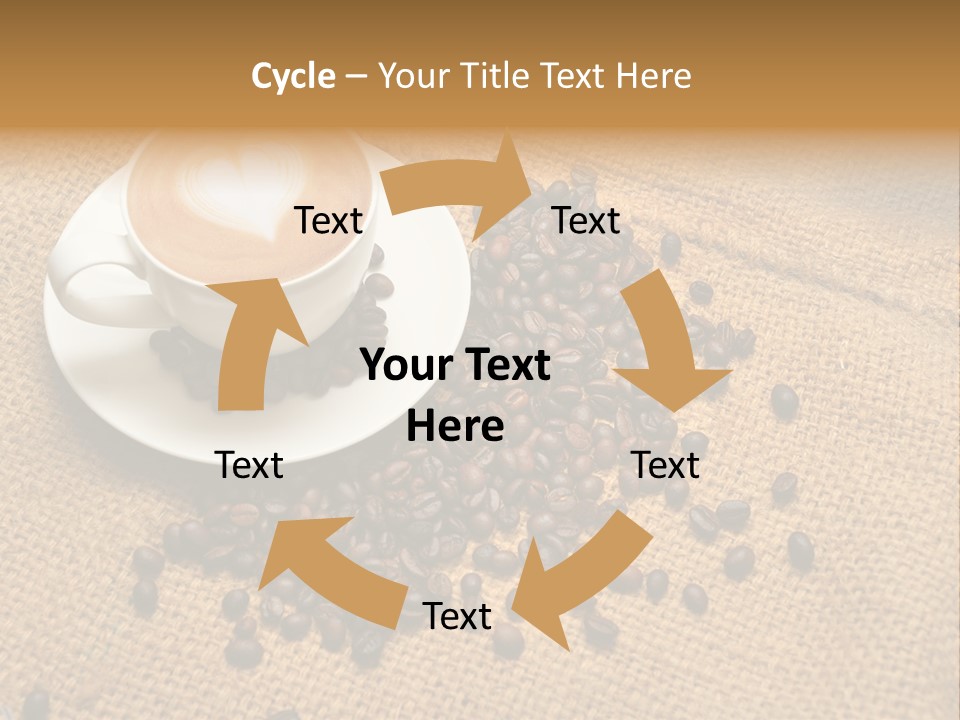 Cycle – Your Title Text Here

Text

Text

Your Text Here

Text

Text

Text